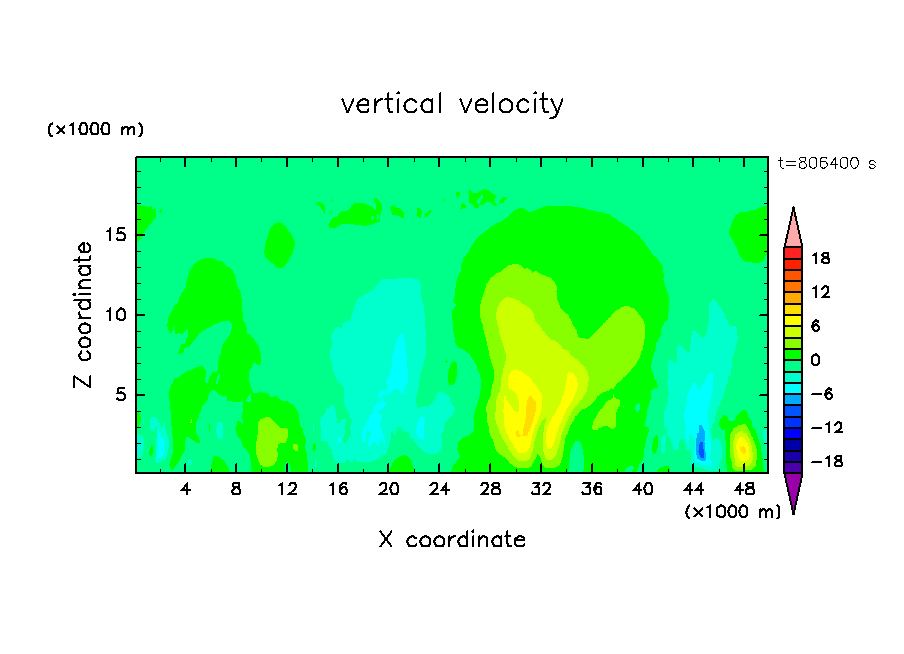 vertical velocity

(×1000 m)

t=806400 s

Z coordinate

15
10
5

4 8 12 16 20 24 28 32 36 40 44 48

(×1000 m)

X coordinate

18
12
6
0
−6
−12
−18